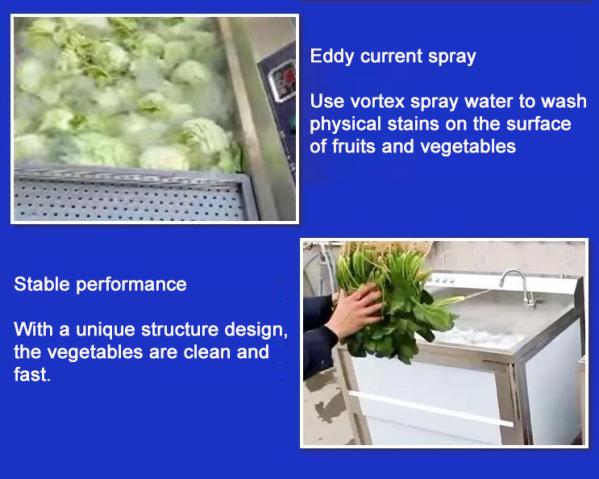 Eddy current spray

Use vortex spray water to wash physical stains on the surface of fruits and vegetables

Stable performance

With a unique structure design, the vegetables are clean and fast.